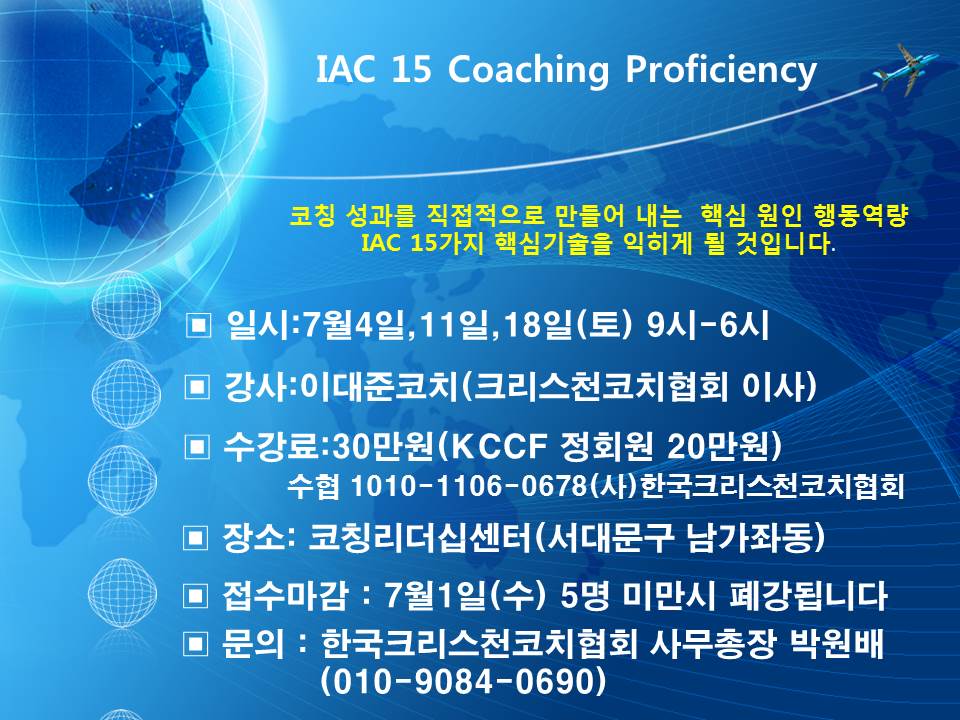 IAC 15 Coaching Proficiency

코칭 성과를 직접적으로 만들어 내는 핵심 원인 행동역량
IAC 15가지 핵심기술을 익히게 될 것입니다.

▣ 일시:7월4일,11일,18일(토) 9시-6시

▣ 강사:이대준코치(크리스천코치협회 이사)

▣ 수강료:30만원(KCCF 정회원 20만원)
수협 1010-1106-0678(사)한국크리스천코치협회

▣ 장소: 코칭리더십센터(서대문구 남가좌동)

▣ 접수마감 : 7월1일(수) 5명 미만시 폐강됩니다

▣ 문의 : 한국크리스천코치협회 사무총장 박원배
(010-9084-0690)